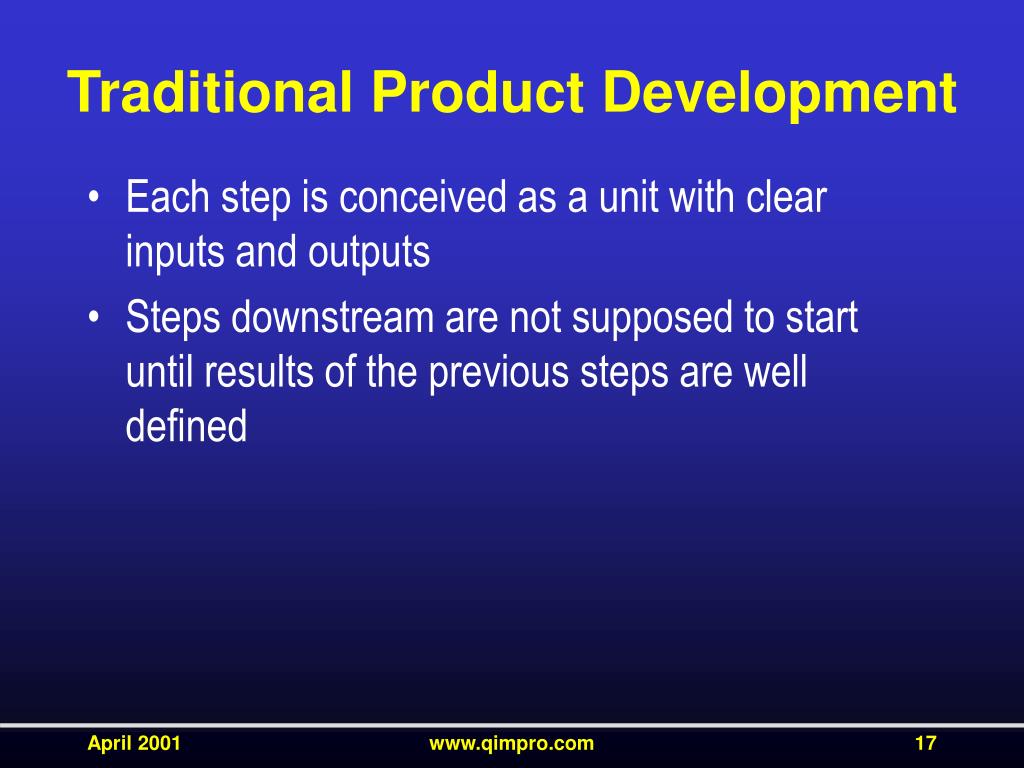 Traditional Product Development

• Each step is conceived as a unit with clear inputs and outputs
• Steps downstream are not supposed to start until results of the previous steps are well defined

April 2001
www.qimpro.com
17